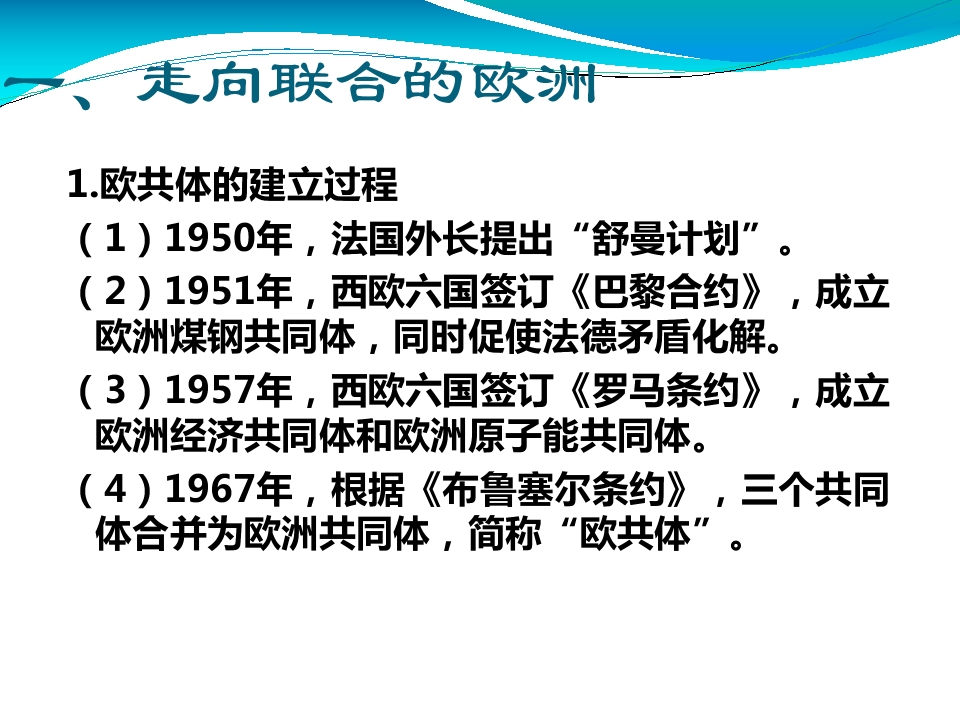 一、走向联合的欧洲

1.欧共体的建立过程

（1）1950年，法国外长提出“舒曼计划”。

（2）1951年，西欧六国签订《巴黎合约》，成立欧洲煤钢共同体，同时促使法德矛盾化解。

（3）1957年，西欧六国签订《罗马条约》，成立欧洲经济共同体和欧洲原子能共同体。

（4）1967年，根据《布鲁塞尔条约》，三个共同体合并为欧洲共同体，简称“欧共体”。